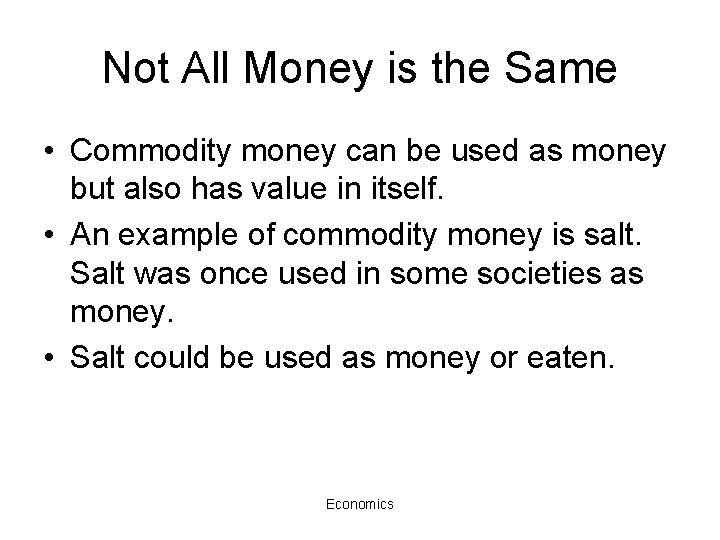 Not All Money is the Same

• Commodity money can be used as money but also has value in itself.
• An example of commodity money is salt. Salt was once used in some societies as money.
• Salt could be used as money or eaten.

Economics